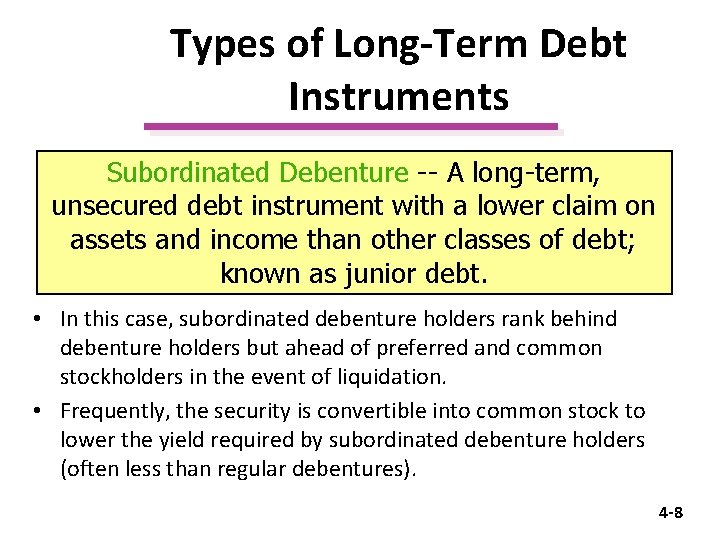 Types of Long-Term Debt Instruments

Subordinated Debenture -- A long-term, unsecured debt instrument with a lower claim on assets and income than other classes of debt; known as junior debt.

• In this case, subordinated debenture holders rank behind debenture holders but ahead of preferred and common stockholders in the event of liquidation.

• Frequently, the security is convertible into common stock to lower the yield required by subordinated debenture holders (often less than regular debentures).

4-8